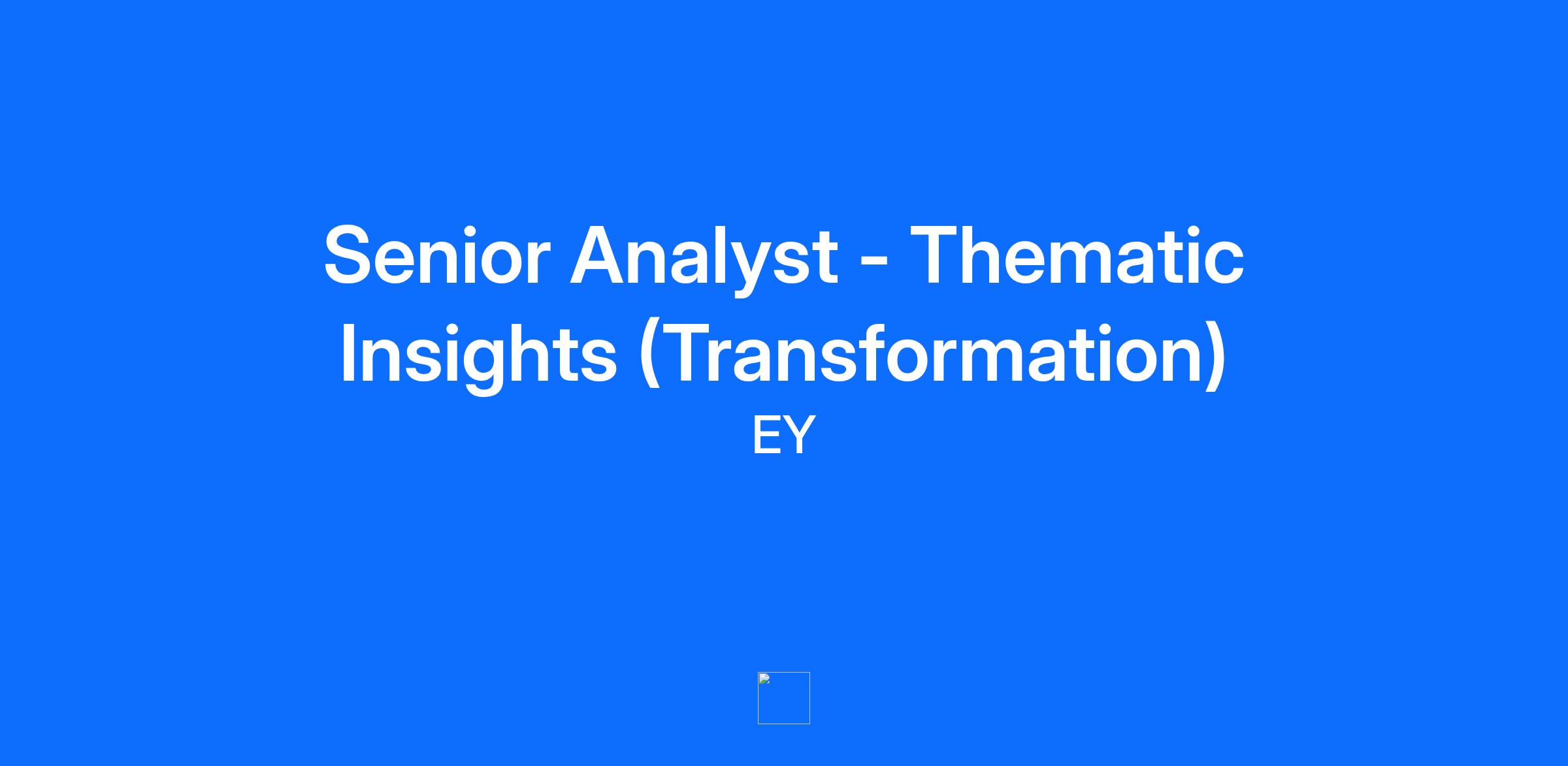 Senior Analyst - Thematic Insights (Transformation)

EY